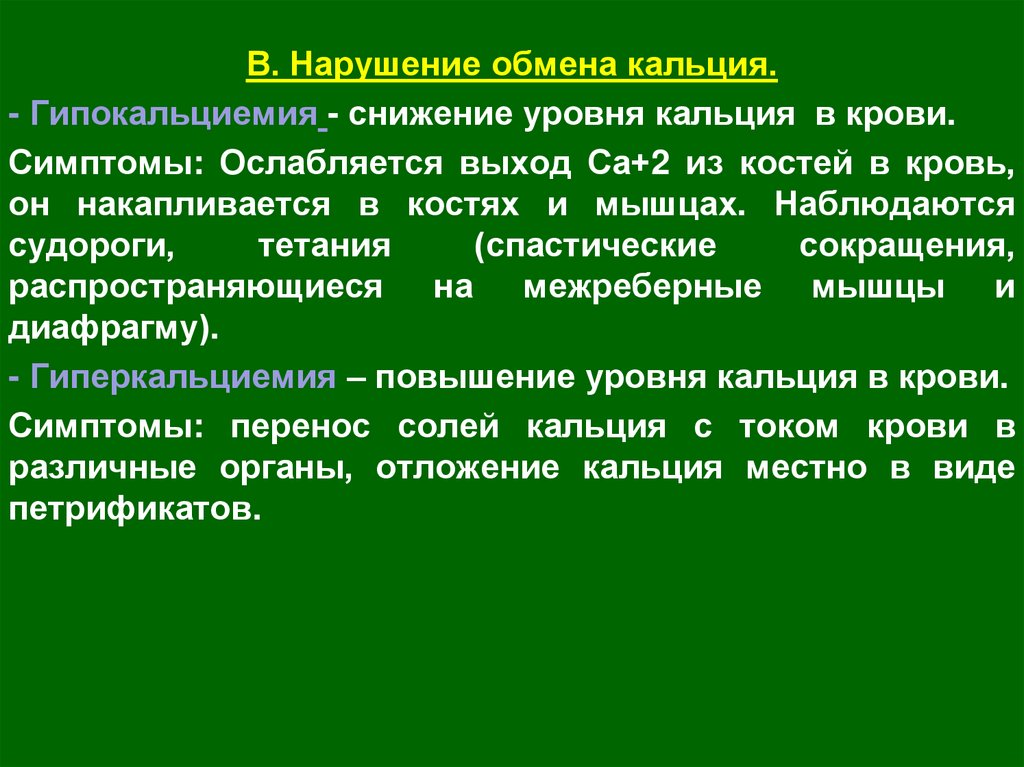 В. Нарушение обмена кальция.

- Гипокальциемия - снижение уровня кальция в крови.

Симптомы: Ослабляется выход Са+2 из костей в кровь, он накапливается в костях и мышцах. Наблюдаются судороги, тетания (спастические сокращения, распространяющиеся на межреберные мышцы и диафрагму).

- Гиперкальциемия – повышение уровня кальция в крови.

Симптомы: перенос солей кальция с током крови в различные органы, отложение кальция местно в виде петрификатов.